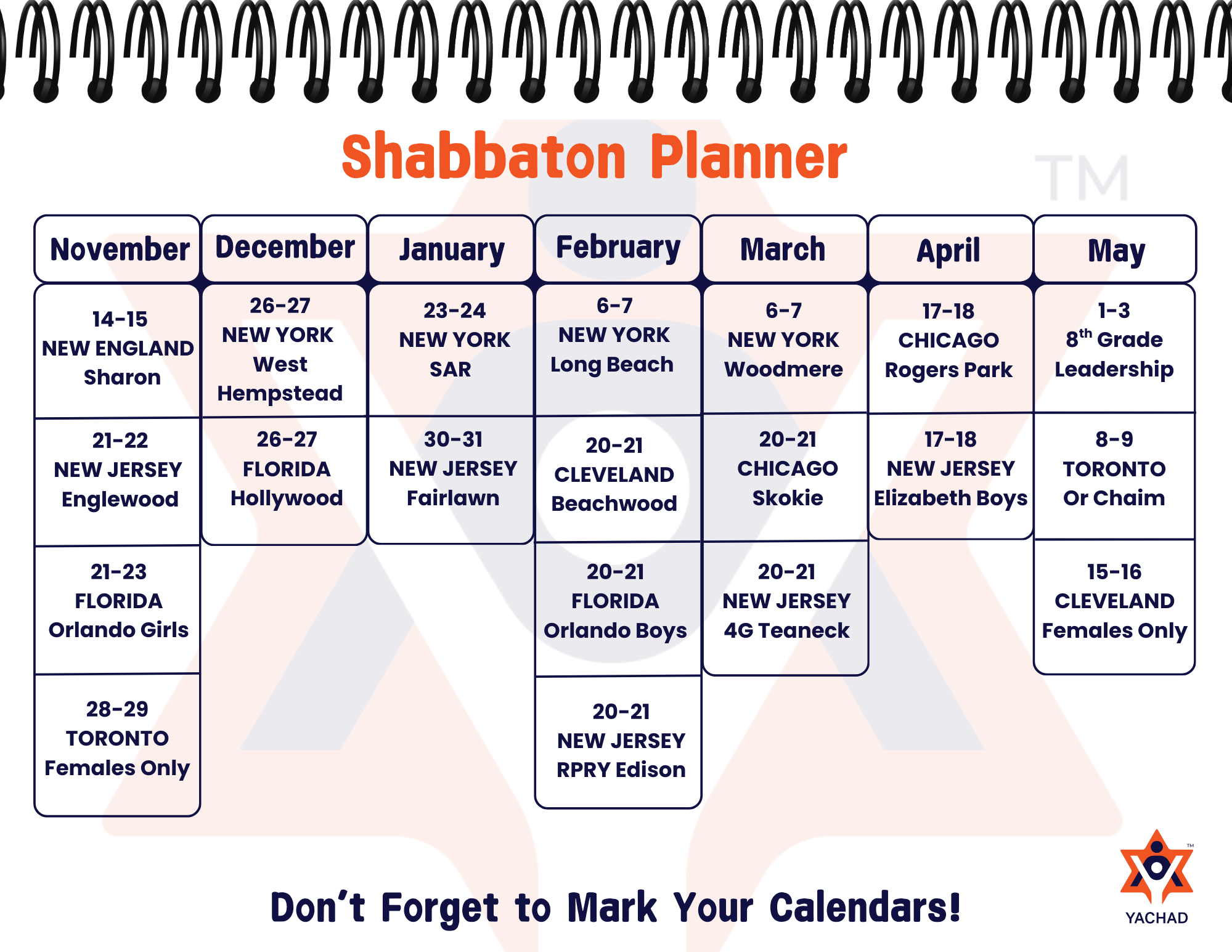 Shabbaton Planner

TM

| November | December | January | February | March | April | May |
|---|---|---|---|---|---|---|
| 14-15 NEW ENGLAND Sharon | 26-27 NEW YORK West Hempstead | 23-24 NEW YORK SAR | 6-7 NEW YORK Long Beach | 6-7 NEW YORK Woodmere | 17-18 CHICAGO Rogers Park | 1-3 $8^{th}$ Grade Leadership |
| 21-22 NEW JERSEY Englewood | 26-27 FLORIDA Hollywood | 30-31 NEW JERSEY Fairlawn | 20-21 CLEVELAND Beachwood | 20-21 CHICAGO Skokie | 17-18 NEW JERSEY Elizabeth Boys | 8-9 TORONTO Or Chaim |
| 21-23 FLORIDA Orlando Girls | | | 20-21 FLORIDA Orlando Boys | 20-21 NEW JERSEY 4G Teaneck | | 15-16 CLEVELAND Females Only |
| 28-29 TORONTO Females Only | | | 20-21 NEW JERSEY RPRY Edison | | | |

Don't Forget to Mark Your Calendars!

TM
YACHAD